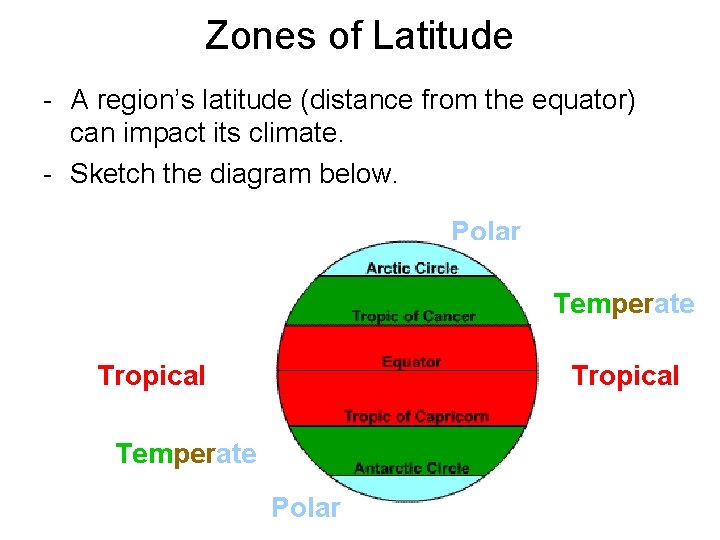 Zones of Latitude

- A region's latitude (distance from the equator) can impact its climate.
- Sketch the diagram below.

Polar

Arctic Circle

Temperate

Tropic of Cancer

Tropical

Equator

Tropical

Tropic of Capricorn

Temperate

Antarctic Circle

Polar